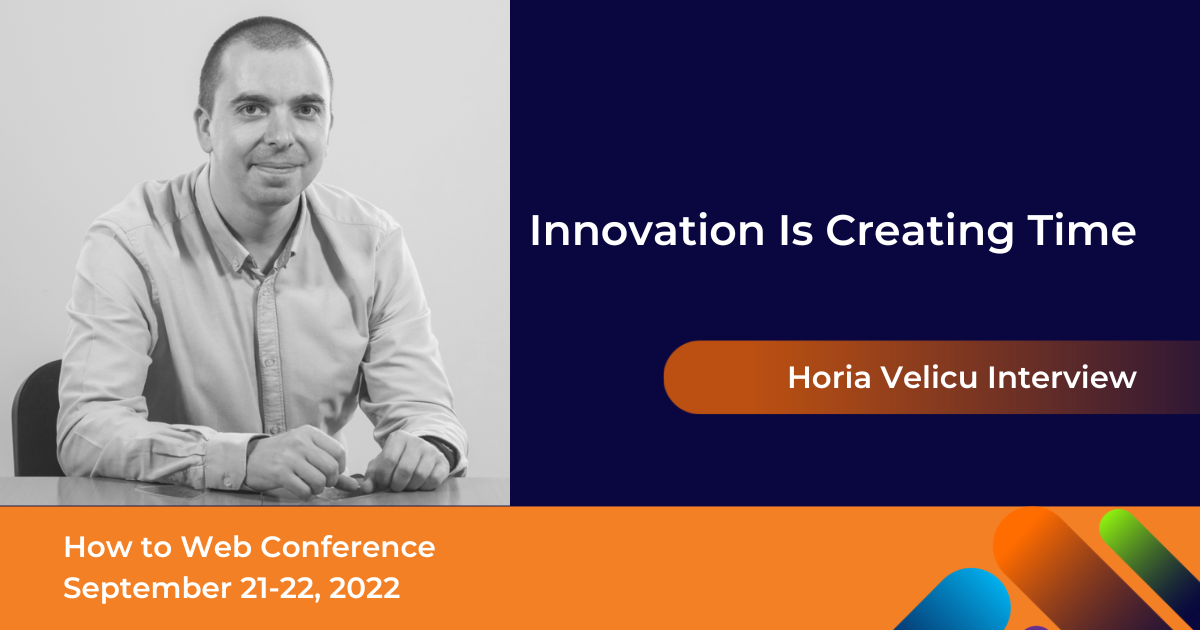 Innovation Is Creating Time

Horia Velicu Interview

How to Web Conference
September 21-22, 2022